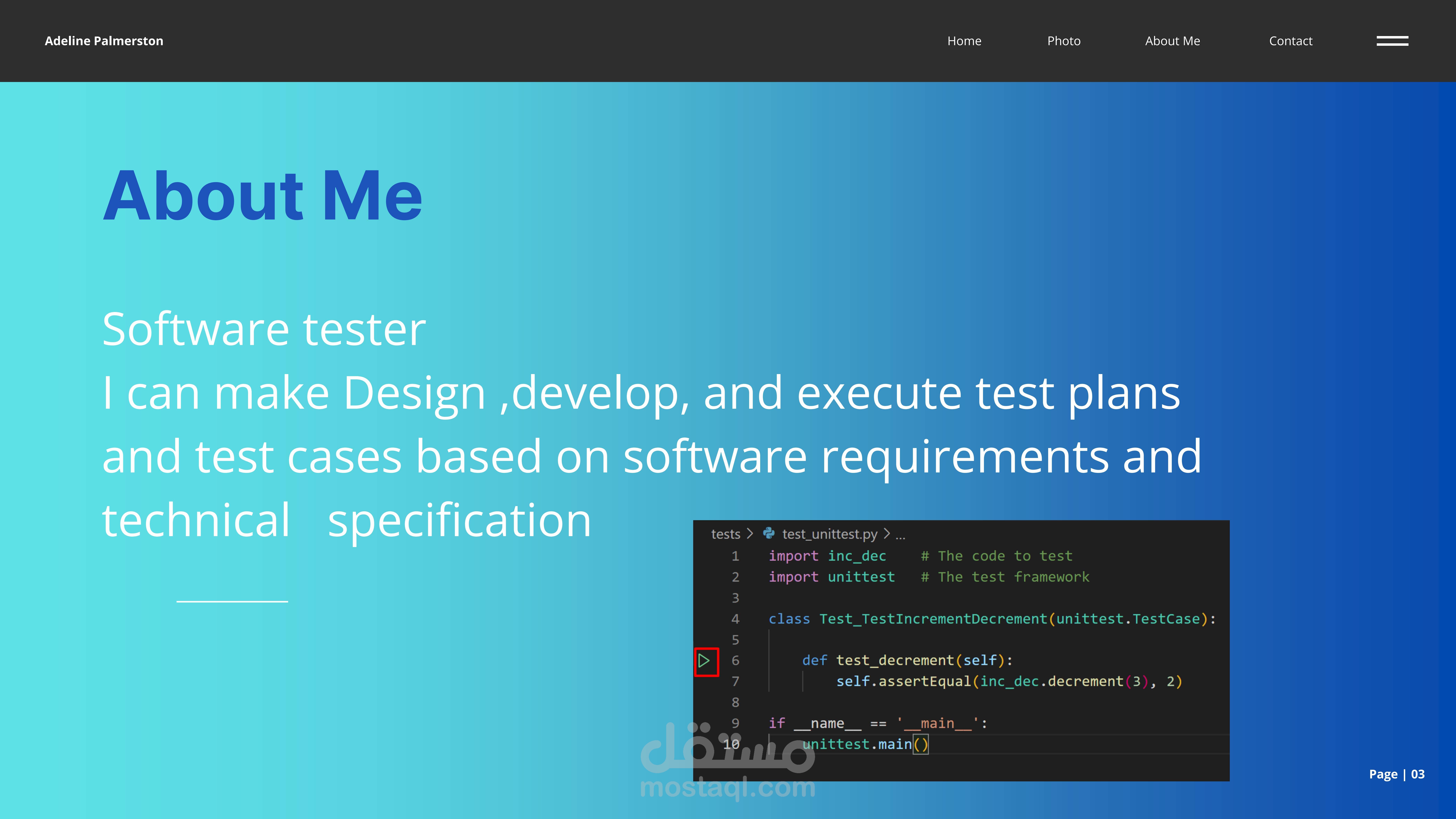 Adeline Palmerston

Home Photo About Me Contact

About Me

Software tester
I can make Design ,develop, and execute test plans and test cases based on software requirements and technical specification

tests > test_unittest.py > ...
1 import inc_dec # The code to test
2 import unittest # The test framework
3
4 class Test_TestIncrementDecrement(unittest.TestCase):
5
6 def test_decrement(self):
7 self.assertEqual(inc_dec.decrement(3), 2)
8
9 if __name__ == '__main__':
10 unittest.main()

مستقل
mostaql.com

Page | 03